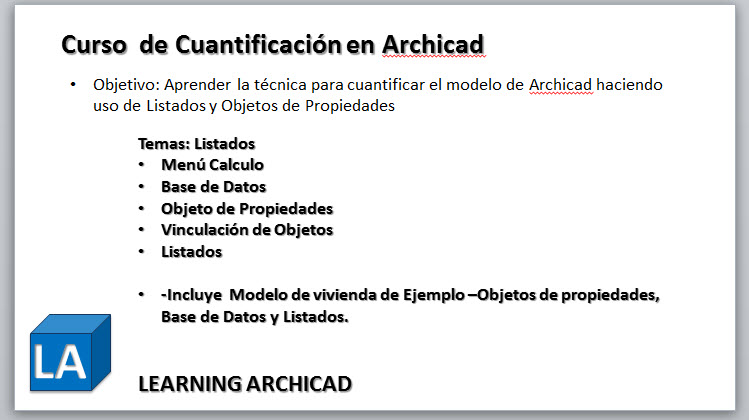 Curso de Cuantificación en Archicad

• Objetivo: Aprender la técnica para cuantificar el modelo de Archicad haciendo uso de Listados y Objetos de Propiedades

Temas: Listados
• Menú Calculo
• Base de Datos
• Objeto de Propiedades
• Vinculación de Objetos
• Listados

• -Incluye Modelo de vivienda de Ejemplo –Objetos de propiedades, Base de Datos y Listados.

LA

LEARNING ARCHICAD